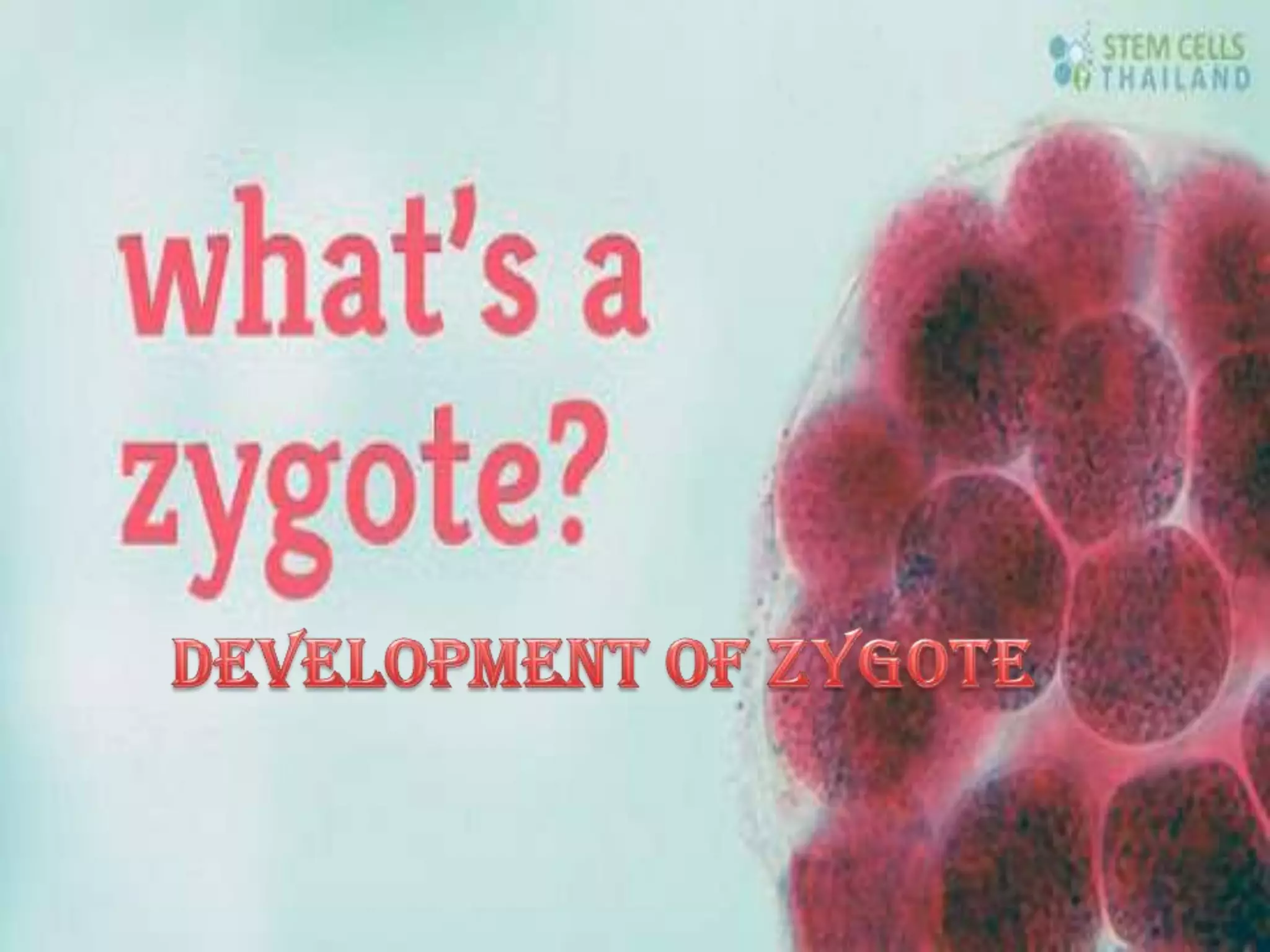 STEM CELLS THAILAND

what's a zygote?

DEVELOPMENT OF ZYGOTE